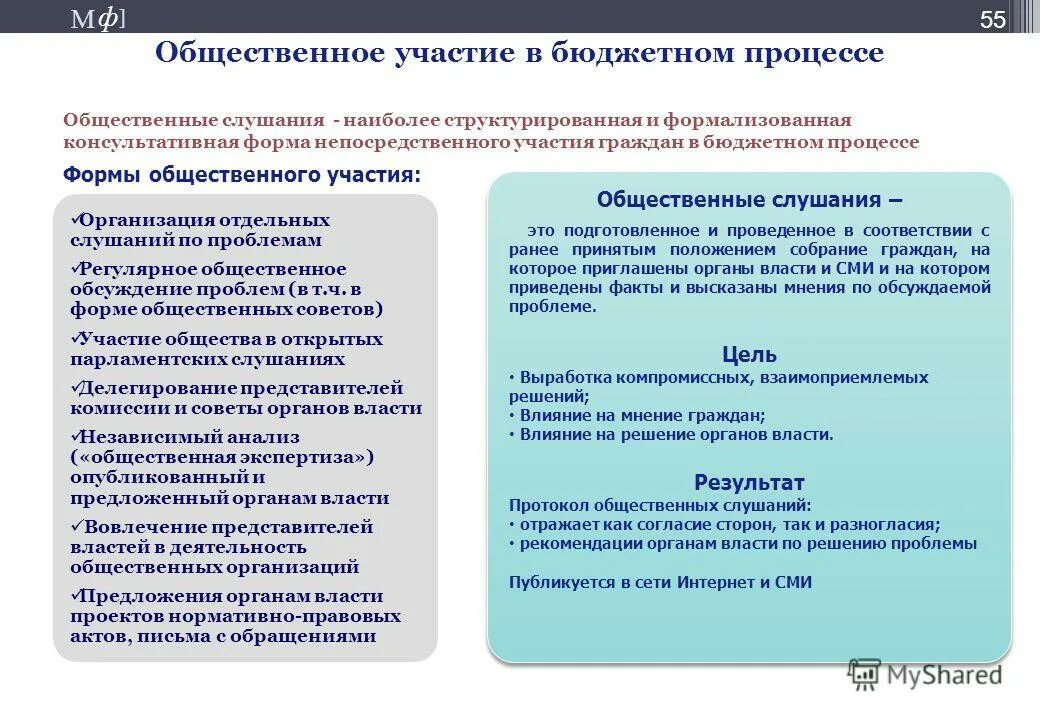 Мф]

55

Общественное участие в бюджетном процессе

Общественные слушания - наиболее структурированная и формализованная консультативная форма непосредственного участия граждан в бюджетном процессе

Формы общественного участия:

✓Организация отдельных слушаний по проблемам

✓Регулярное общественное обсуждение проблем (в т.ч. в форме общественных советов)

✓Участие общества в открытых парламентских слушаниях

✓Делегирование представителей комиссии и советы органов власти

✓Независимый анализ («общественная экспертиза») опубликованный и предложенный органам власти

✓Вовлечение представителей властей в деятельность общественных организаций

✓Предложения органам власти проектов нормативно-правовых актов, письма с обращениями

Общественные слушания –

это подготовленное и проведенное в соответствии с ранее принятым положением собрание граждан, на которое приглашены органы власти и СМИ и на котором приведены факты и высказаны мнения по обсуждаемой проблеме.

Цель

• Выработка компромиссных, взаимоприемлемых решений;
• Влияние на мнение граждан;
• Влияние на решение органов власти.

Результат

Протокол общественных слушаний:
• отражает как согласие сторон, так и разногласия;
• рекомендации органам власти по решению проблемы

Публикуется в сети Интернет и СМИ

MyShared